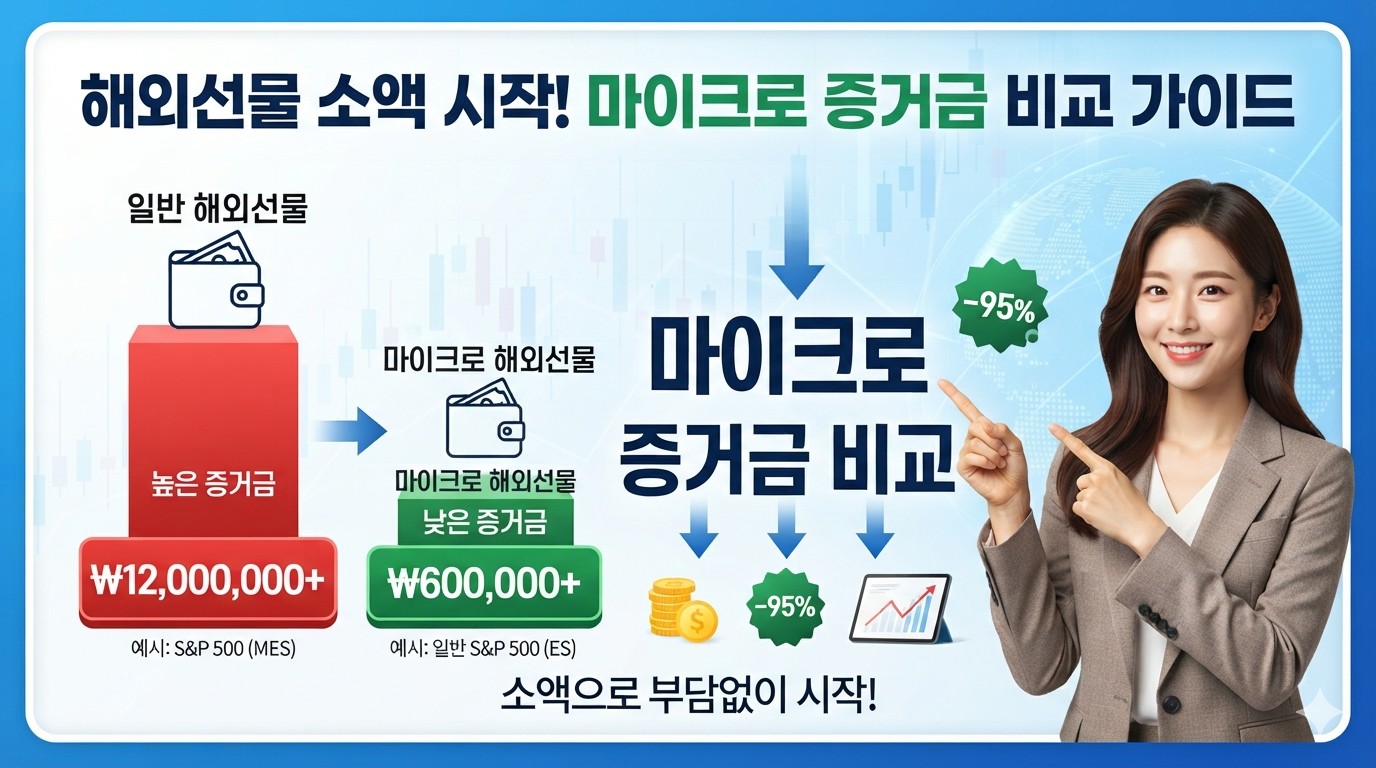 해외선물 소액 시작! 마이크로 증거금 비교 가이드

일반 해외선물

높은 증거금

₩12,000,000+

예시: S&P 500 (MES)

마이크로 해외선물

마이크로 해외선물

낮은 증거금

₩600,000+

예시: 일반 S&P 500 (ES)

마이크로 증거금 비교

-95%

-95%

소액으로 부담없이 시작!